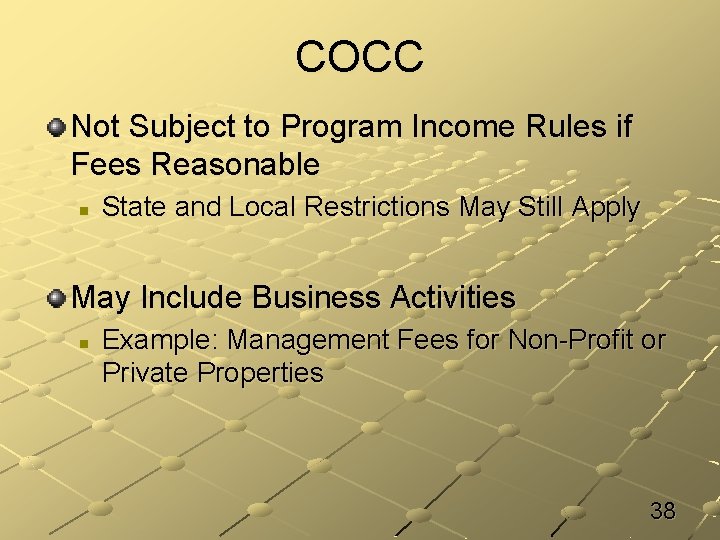 COCC

Not Subject to Program Income Rules if Fees Reasonable

State and Local Restrictions May Still Apply

May Include Business Activities

Example: Management Fees for Non-Profit or Private Properties

38